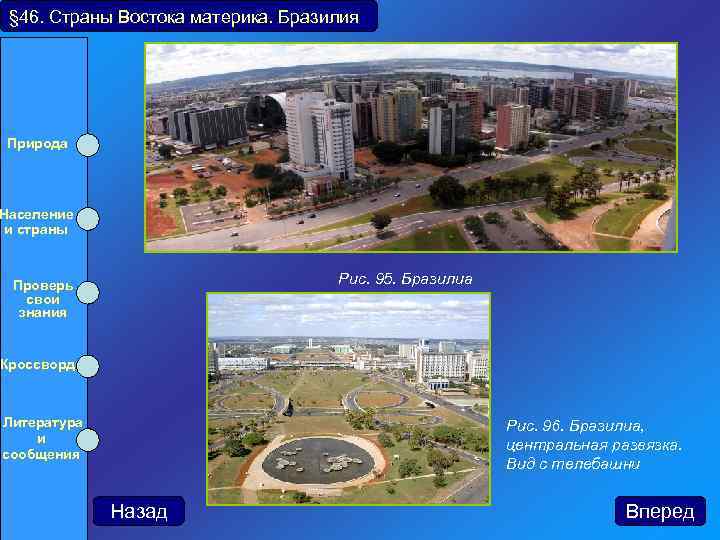 §46. Страны Востока материка. Бразилия

Природа

Население и страны

Проверь свои знания

Кроссворд

Литература и сообщения

Рис. 95. Бразилиа

Рис. 96. Бразилиа, центральная развязка. Вид с телебашни

Назад

Вперед